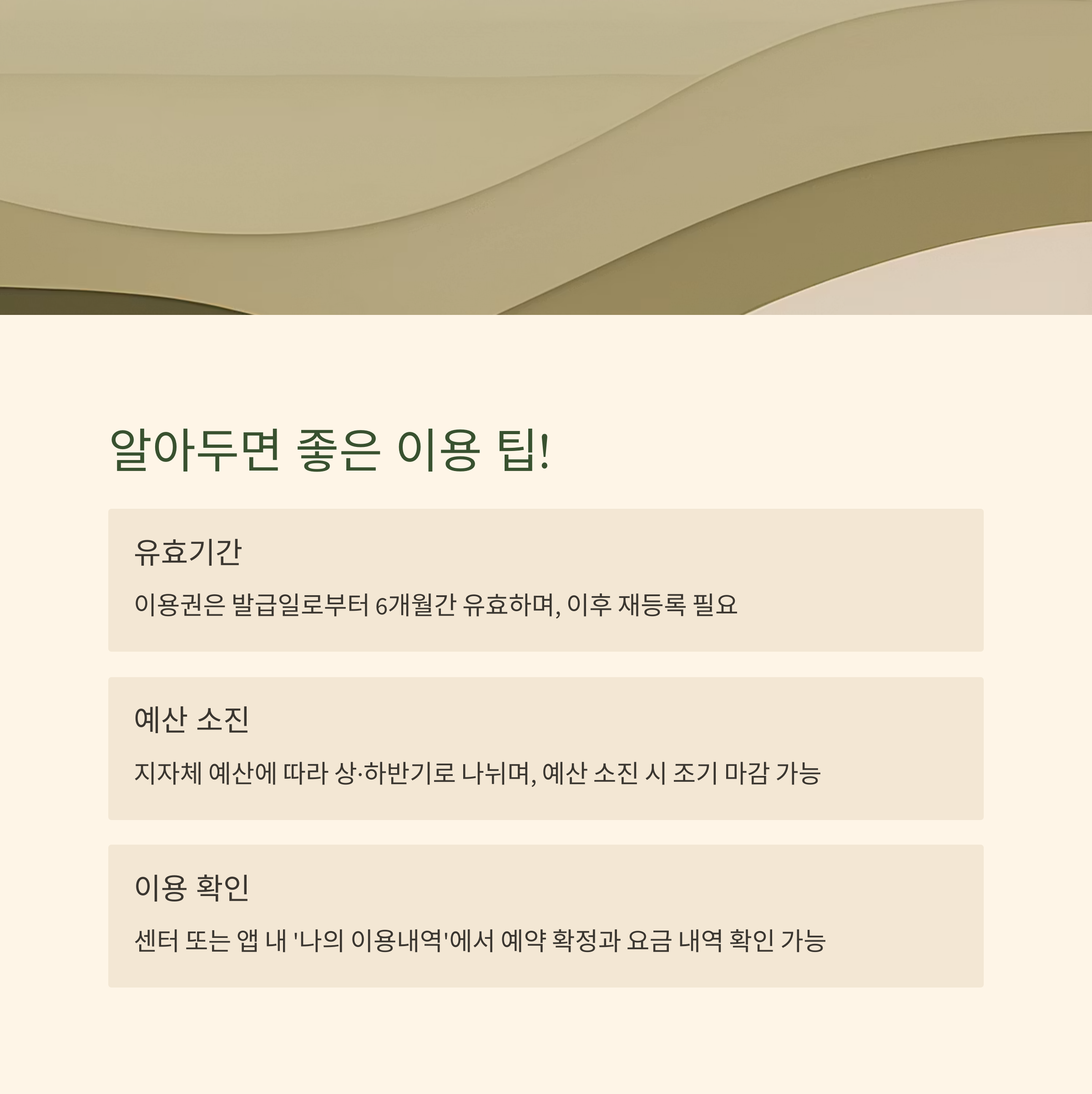 알아두면 좋은 이용 팁!

유효기간

이용권은 발급일로부터 6개월간 유효하며, 이후 재등록 필요

예산 소진

지자체 예산에 따라 상·하반기로 나뉘며, 예산 소진 시 조기 마감 가능

이용 확인

센터 또는 앱 내 '나의 이용내역'에서 예약 확정과 요금 내역 확인 가능